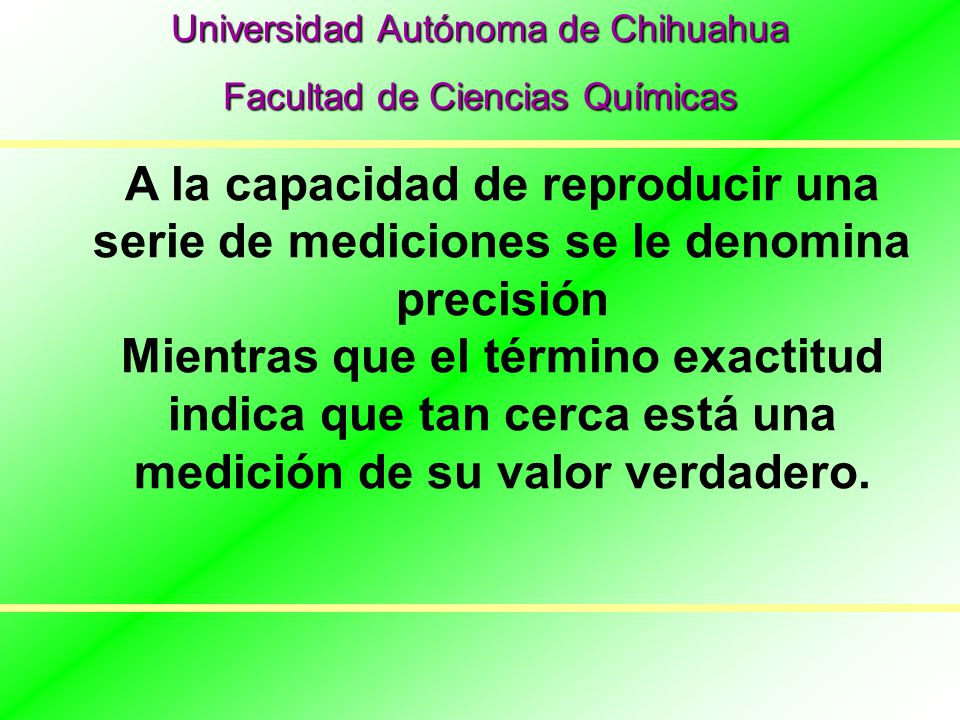 Universidad Autónoma de Chihuahua

Facultad de Ciencias Químicas

A la capacidad de reproducir una serie de mediciones se le denomina precisión
Mientras que el término exactitud indica que tan cerca está una medición de su valor verdadero.